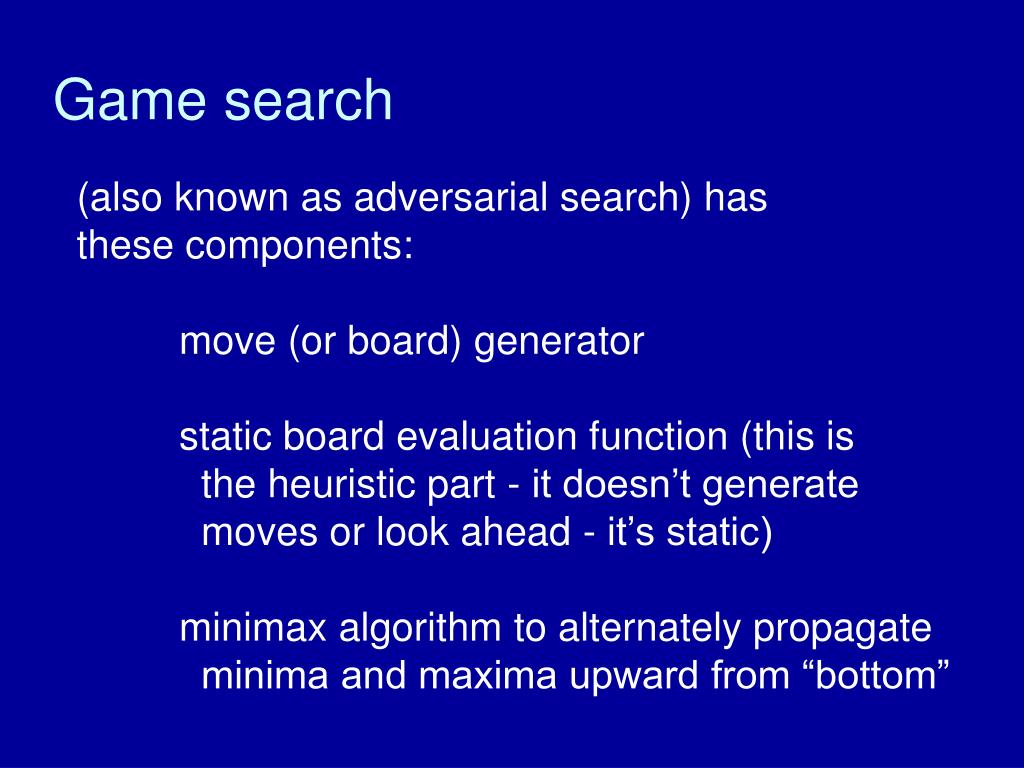 Game search

(also known as adversarial search) has these components:

move (or board) generator

static board evaluation function (this is the heuristic part - it doesn’t generate moves or look ahead - it’s static)

minimax algorithm to alternately propagate minima and maxima upward from “bottom”